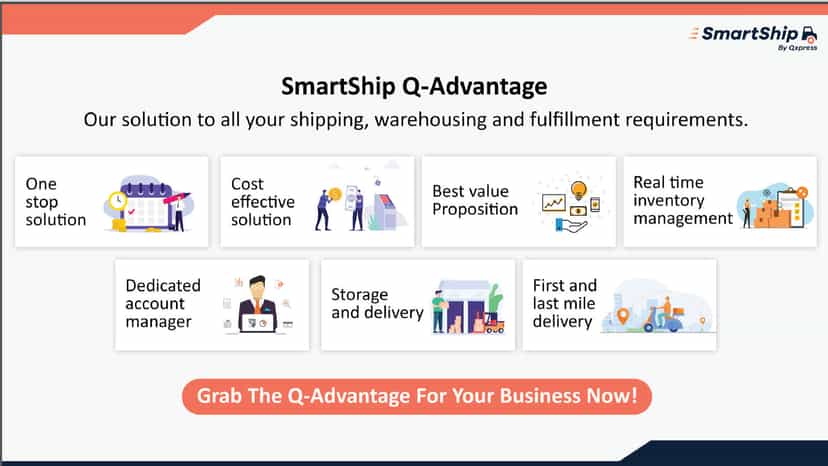 SmartShip
By Qxpress

SmartShip Q-Advantage

Our solution to all your shipping, warehousing and fulfillment requirements.

One stop solution

Cost effective solution

Best value Proposition

Real time inventory management

Dedicated account manager

Storage and delivery

First and last mile delivery

Grab The Q-Advantage For Your Business Now!